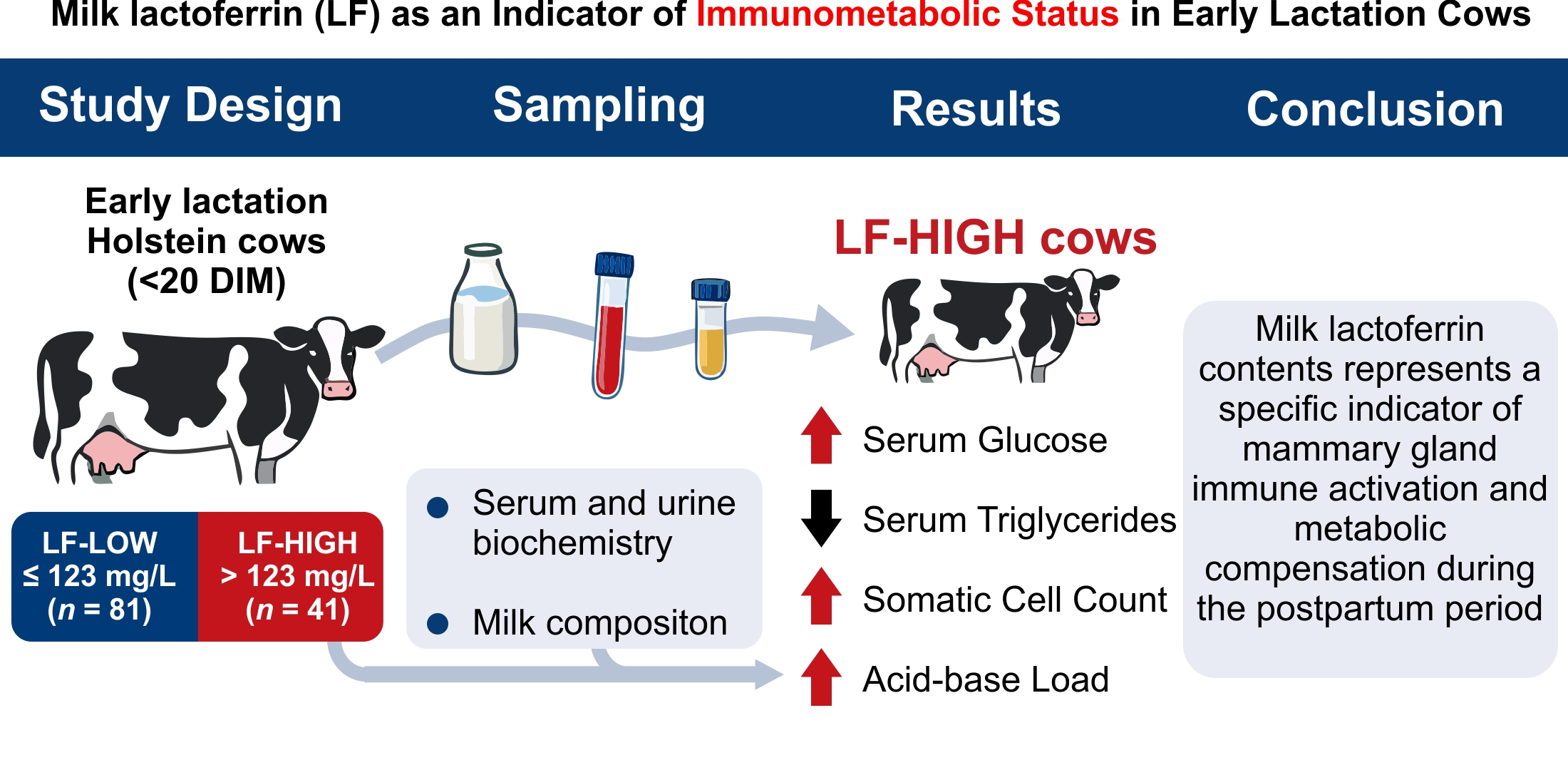 Milk lactoferrin (LF) as an Indicator of Immunometabolic Status in Early Lactation Cows

Study Design

Sampling

Results

Conclusion

Early lactation Holstein cows (<20 DIM)

LF-LOW ≤ 123 mg/L ($n$ = 81)

LF-HIGH > 123 mg/L ($n$ = 41)

Serum and urine biochemistry

Milk compositon

LF-HIGH cows

Serum Glucose

Serum Triglycerides

Somatic Cell Count

Acid-base Load

Milk lactoferrin contents represents a specific indicator of mammary gland immune activation and metabolic compensation during the postpartum period